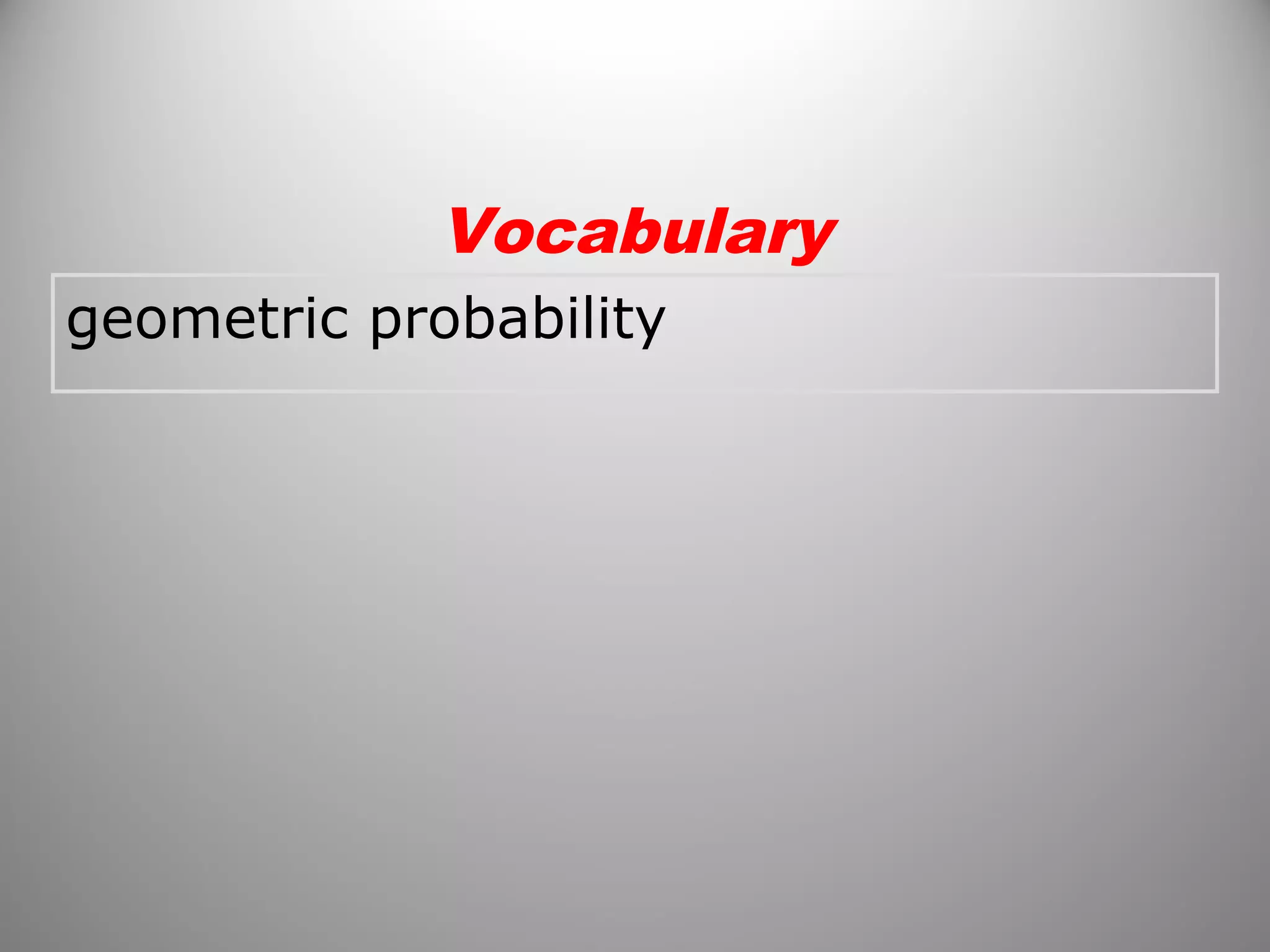 Vocabulary

geometric probability